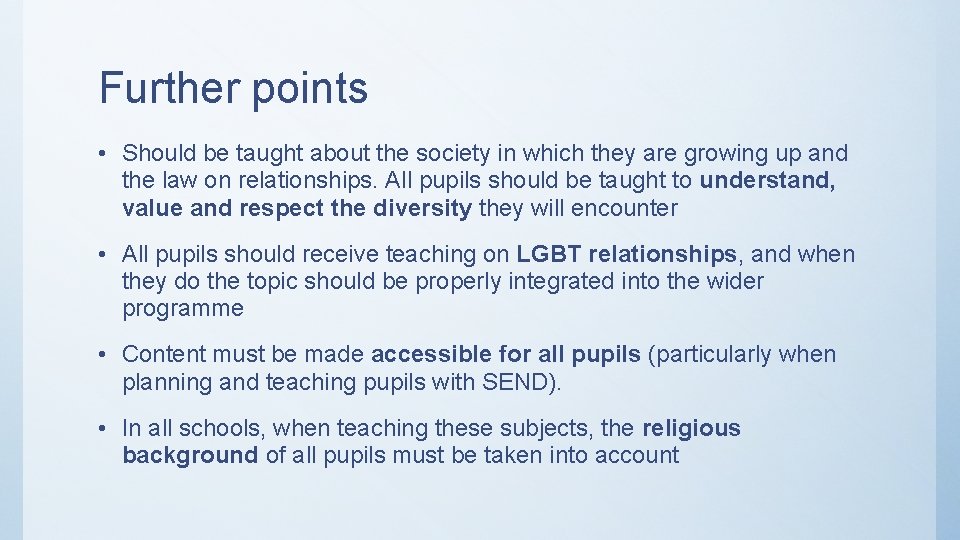 Further points

• Should be taught about the society in which they are growing up and the law on relationships. All pupils should be taught to understand, value and respect the diversity they will encounter

• All pupils should receive teaching on LGBT relationships, and when they do the topic should be properly integrated into the wider programme

• Content must be made accessible for all pupils (particularly when planning and teaching pupils with SEND).

• In all schools, when teaching these subjects, the religious background of all pupils must be taken into account